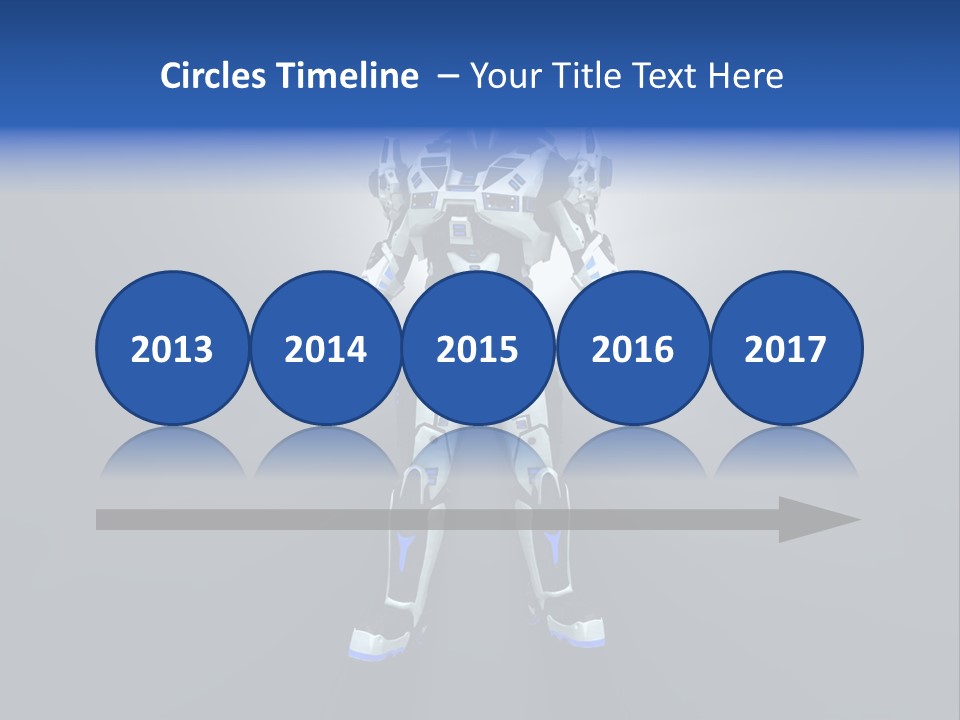 Circles Timeline – Your Title Text Here

2013

2014

2015

2016

2017